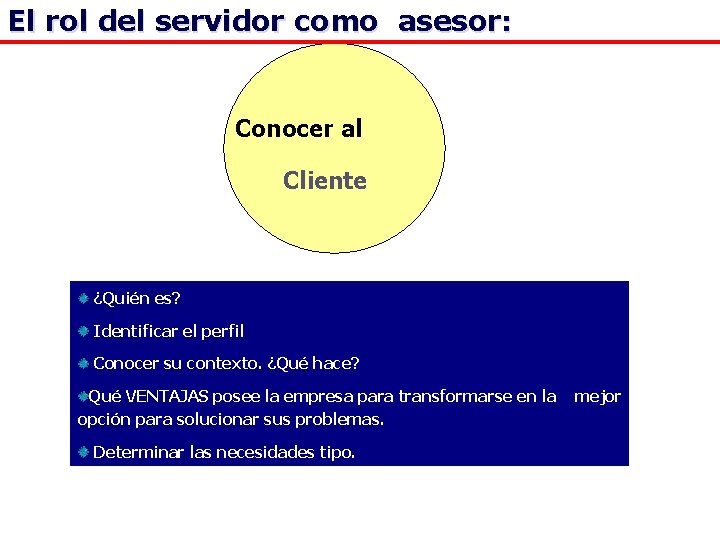 El rol del servidor como asesor:

Conocer al

Cliente

¿Quién es?

Identificar el perfil

Conocer su contexto. ¿Qué hace?

Qué VENTAJAS posee la empresa para transformarse en la mejor opción para solucionar sus problemas.

Determinar las necesidades tipo.